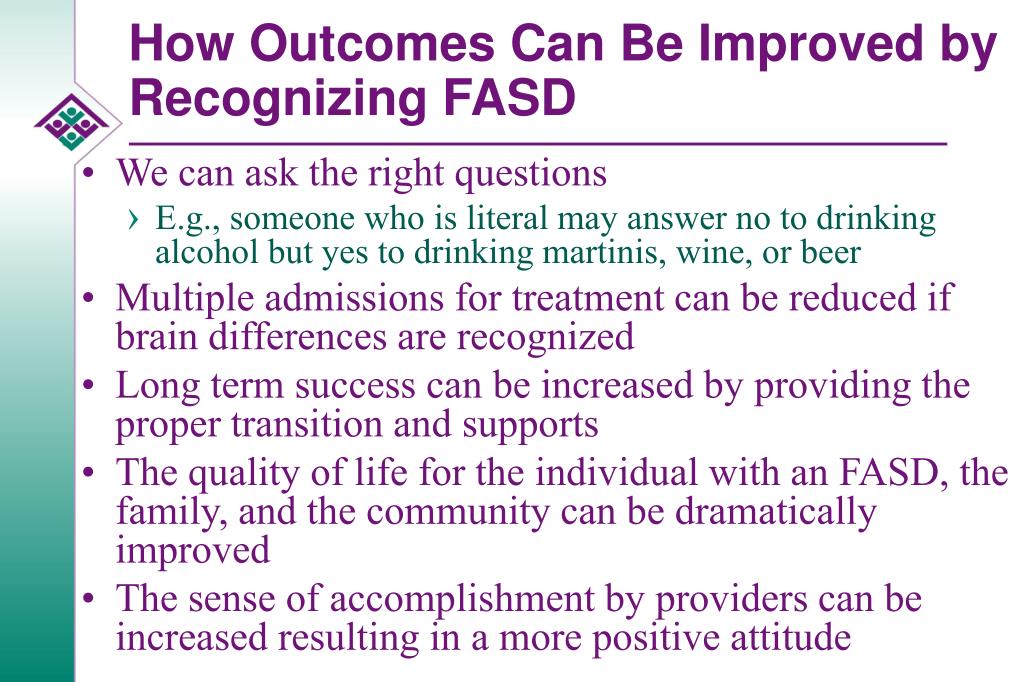 How Outcomes Can Be Improved by Recognizing FASD

• We can ask the right questions
› E.g., someone who is literal may answer no to drinking alcohol but yes to drinking martinis, wine, or beer
• Multiple admissions for treatment can be reduced if brain differences are recognized
• Long term success can be increased by providing the proper transition and supports
• The quality of life for the individual with an FASD, the family, and the community can be dramatically improved
• The sense of accomplishment by providers can be increased resulting in a more positive attitude